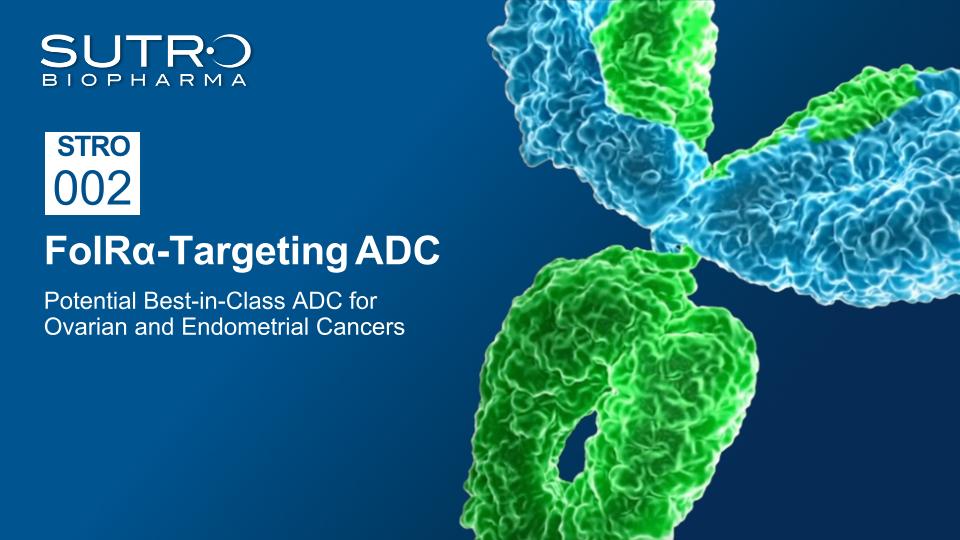 SUTRO
BIOPHARMA

STRO
002

FolRα-Targeting ADC

Potential Best-in-Class ADC for Ovarian and Endometrial Cancers